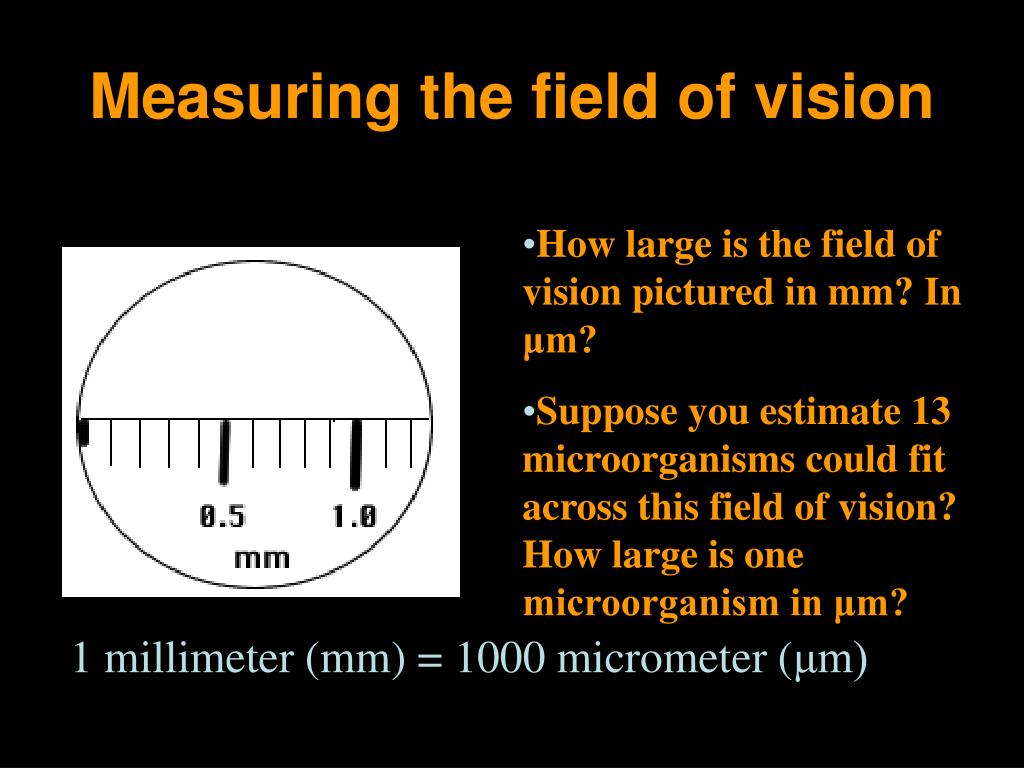 Measuring the field of vision

0.5
1.0
mm

•How large is the field of vision pictured in mm? In µm?

•Suppose you estimate 13 microorganisms could fit across this field of vision? How large is one microorganism in µm?

1 millimeter (mm) = 1000 micrometer (µm)